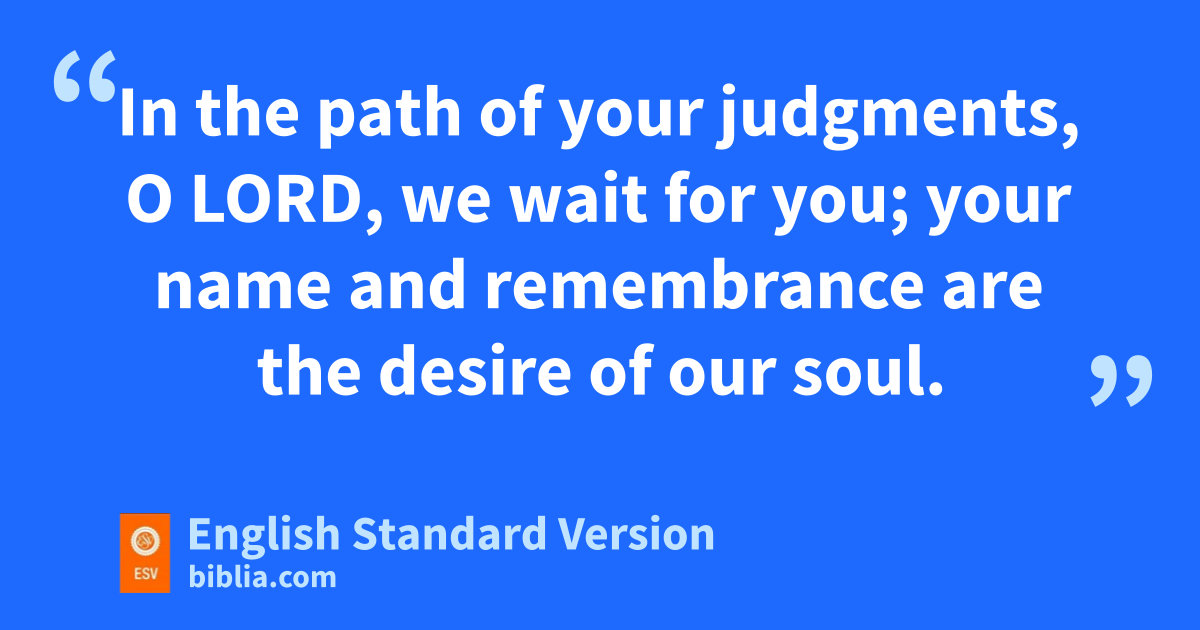 “In the path of your judgments, O LORD, we wait for you; your name and remembrance are the desire of our soul.”

ESV

English Standard Version
biblia.com